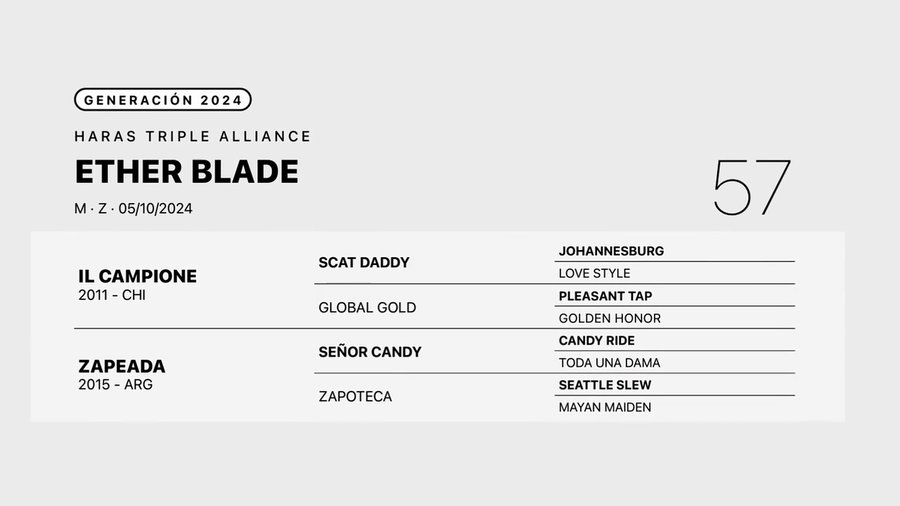 GENERACIÓN 2024

HARAS TRIPLE ALLIANCE

ETHER BLADE

M · Z · 05/10/2024

57

| | | |
|---|---|---|
| IL CAMPIONE 2011 - CHI | SCAT DADDY | JOHANNESBURG |
| | | LOVE STYLE |
| | GLOBAL GOLD | PLEASANT TAP |
| | | GOLDEN HONOR |
| ZAPEADA 2015 - ARG | SEÑOR CANDY | CANDY RIDE |
| | | TODA UNA DAMA |
| | ZAPOTECA | SEATTLE SLEW |
| | | MAYAN MAIDEN |